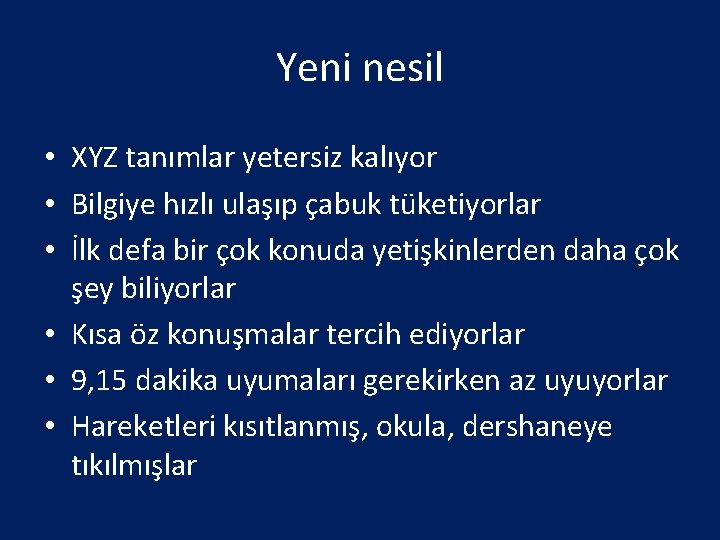 Yeni nesil

• XYZ tanımlar yetersiz kalıyor
• Bilgiye hızlı ulaşıp çabuk tüketiyorlar
• İlk defa bir çok konuda yetişkinlerden daha çok şey biliyorlar
• Kısa öz konuşmalar tercih ediyorlar
• 9,15 dakika uyumaları gerekirken az uyuyorlar
• Hareketleri kısıtlanmış, okula, dershaneye tıkılmışlar